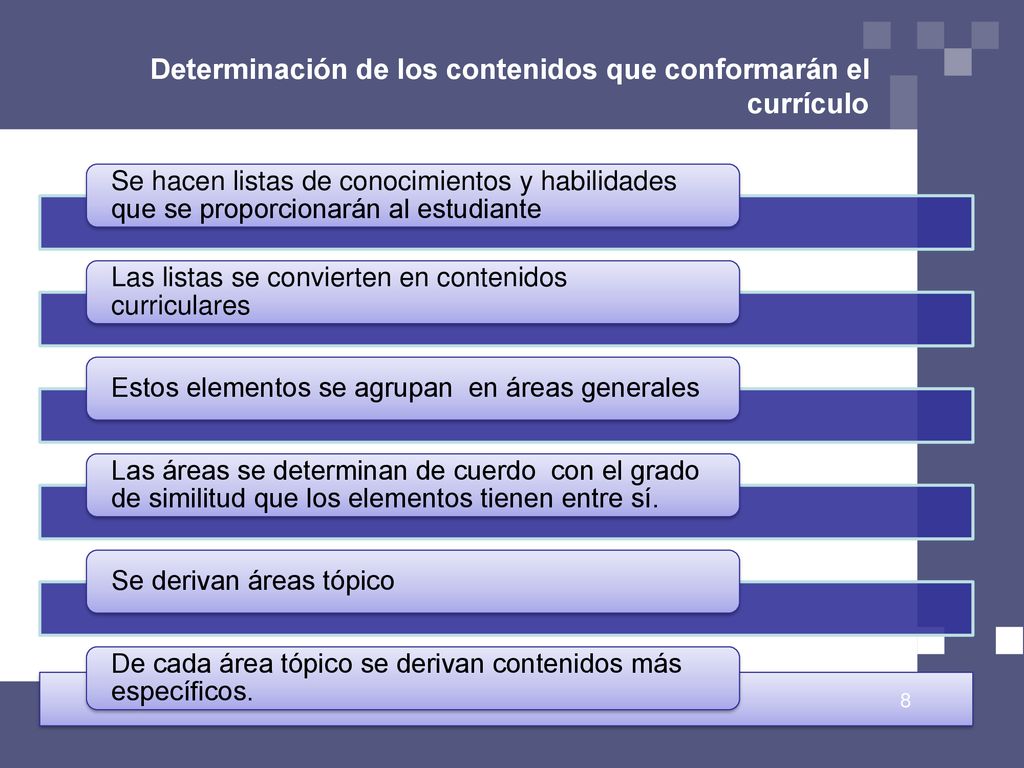 Determinación de los contenidos que conformarán el currículo

Se hacen listas de conocimientos y habilidades que se proporcionarán al estudiante

Las listas se convierten en contenidos curriculares

Estos elementos se agrupan en áreas generales

Las áreas se determinan de cuerdo con el grado de similitud que los elementos tienen entre sí.

Se derivan áreas tópico

De cada área tópico se derivan contenidos más específicos.

8